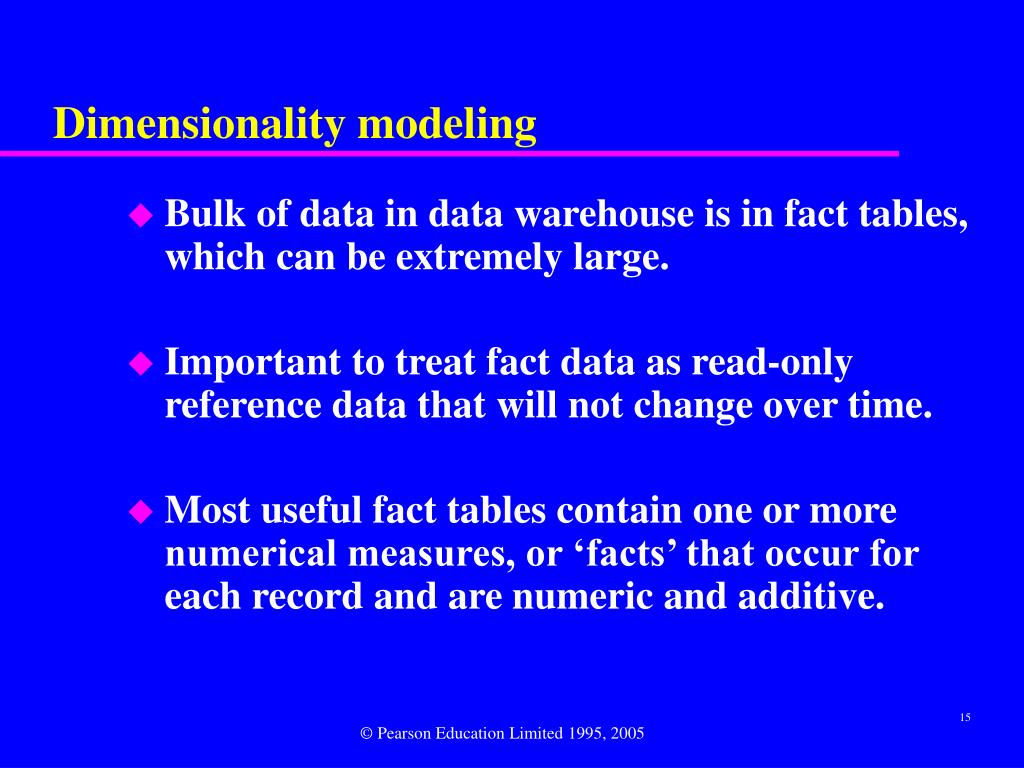 Dimensionality modeling

◆ Bulk of data in data warehouse is in fact tables, which can be extremely large.

◆ Important to treat fact data as read-only reference data that will not change over time.

◆ Most useful fact tables contain one or more numerical measures, or ‘facts’ that occur for each record and are numeric and additive.

15

© Pearson Education Limited 1995, 2005